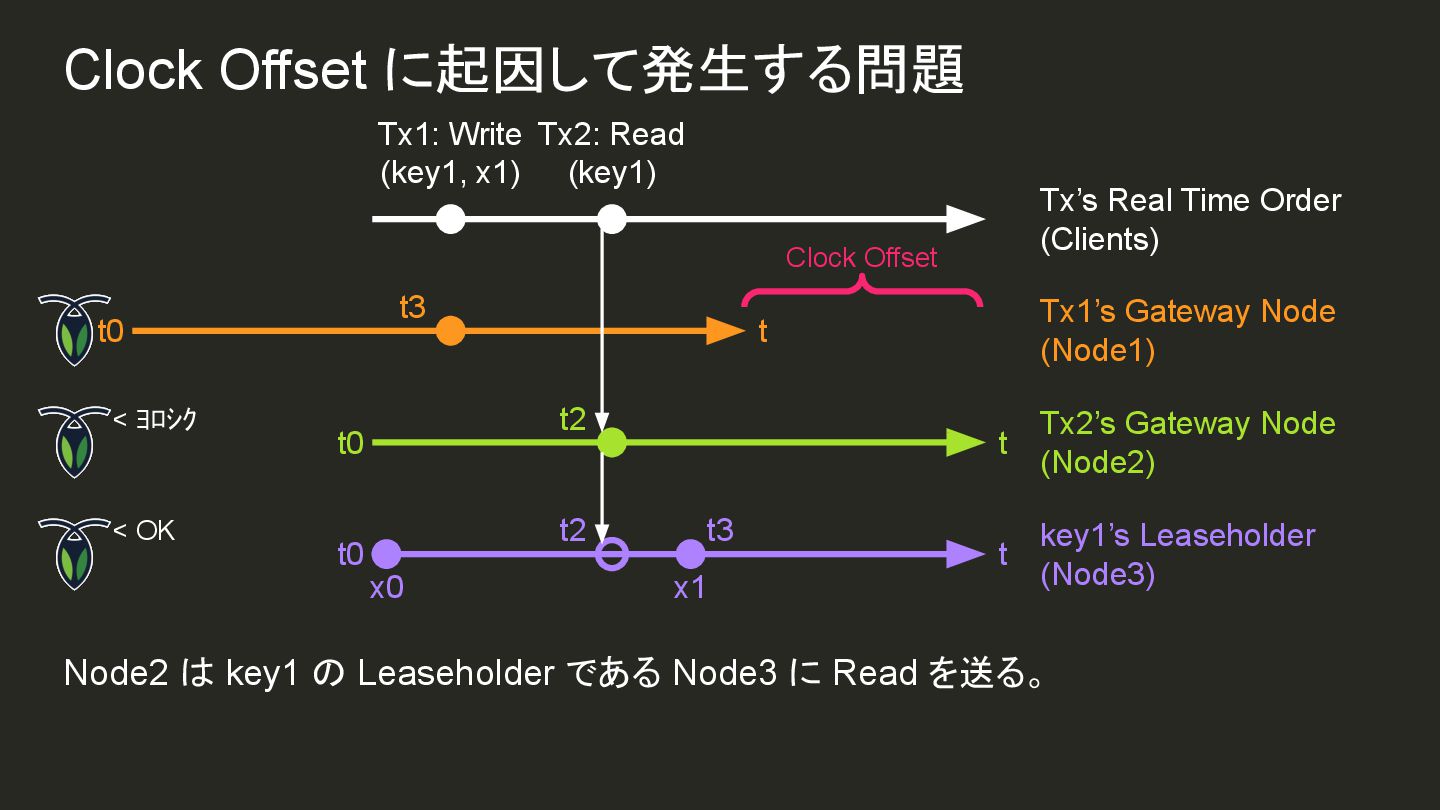 Clock Offset に起因して発生する問題

Tx1: Write (key1, x1)

Tx2: Read (key1)

Tx's Real Time Order (Clients)

Clock Offset

t0

t3

t

Tx1's Gateway Node (Node1)

< ヨロシク

t0

t2

t

Tx2's Gateway Node (Node2)

< OK

t0

t2

t3

t

x0

x1

key1's Leaseholder (Node3)

Node2 は key1 の Leaseholder である Node3 に Read を送る。